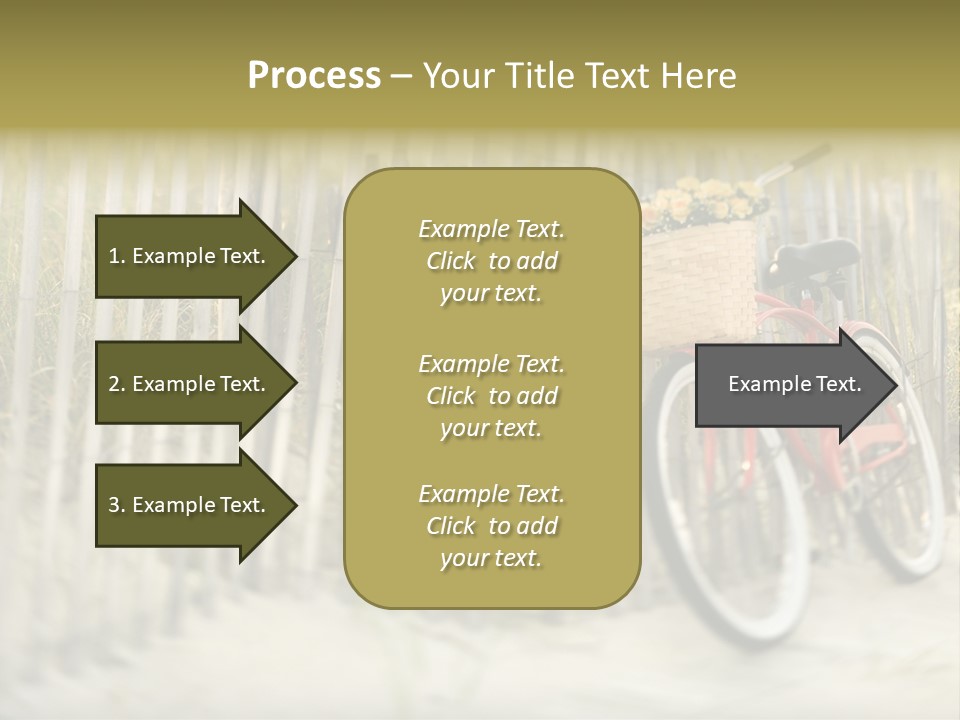 Process – Your Title Text Here

1. Example Text.

2. Example Text.

3. Example Text.

Example Text. Click to add your text.

Example Text. Click to add your text.

Example Text. Click to add your text.

Example Text.